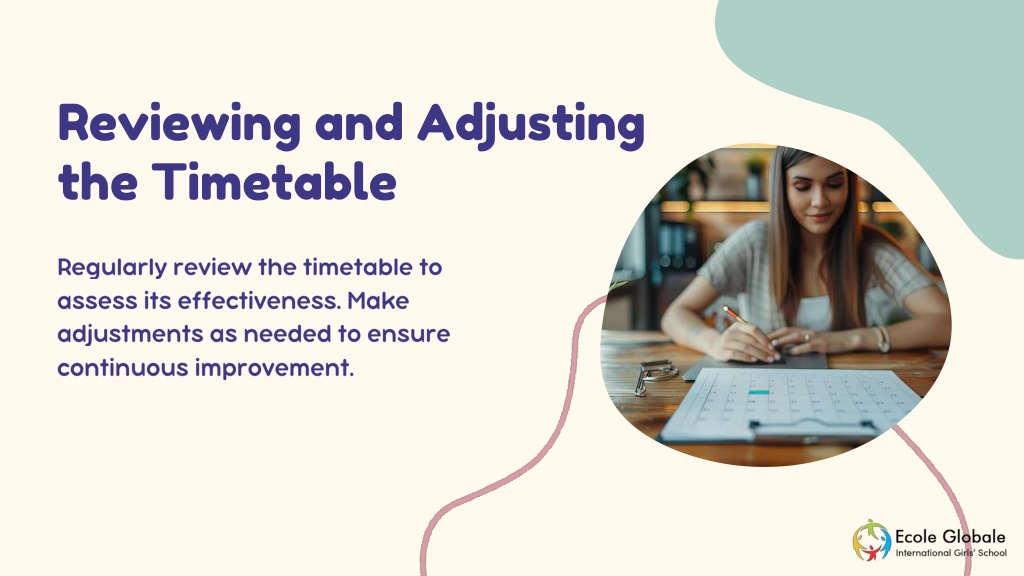 Reviewing and Adjusting the Timetable

Regularly review the timetable to assess its effectiveness. Make adjustments as needed to ensure continuous improvement.

Ecole Globale
International Girls' School